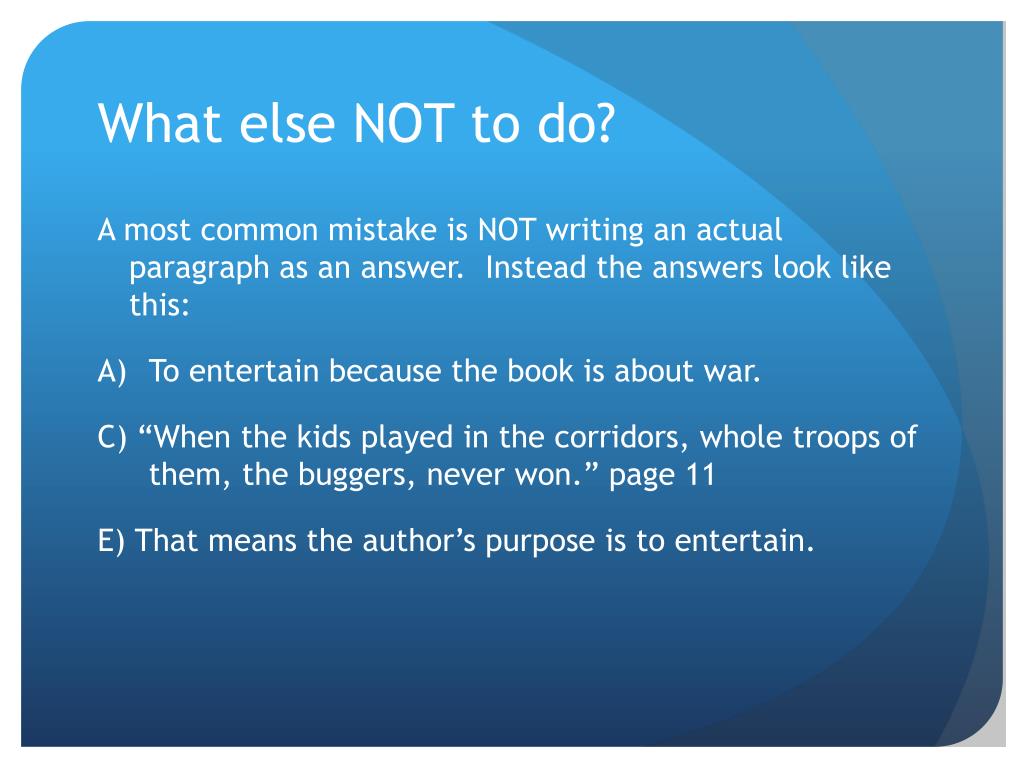 What else NOT to do?

A most common mistake is NOT writing an actual paragraph as an answer.  Instead the answers look like this:

A)  To entertain because the book is about war.

C) “When the kids played in the corridors, whole troops of them, the buggers, never won.” page 11

E) That means the author’s purpose is to entertain.